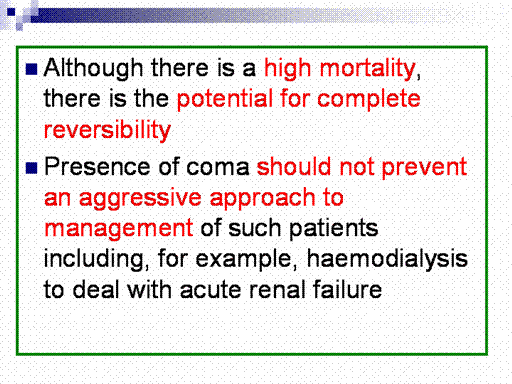 Although there is a high mortality, there is the potential for complete reversibility

Presence of coma should not prevent an aggressive approach to management of such patients including, for example, haemodialysis to deal with acute renal failure